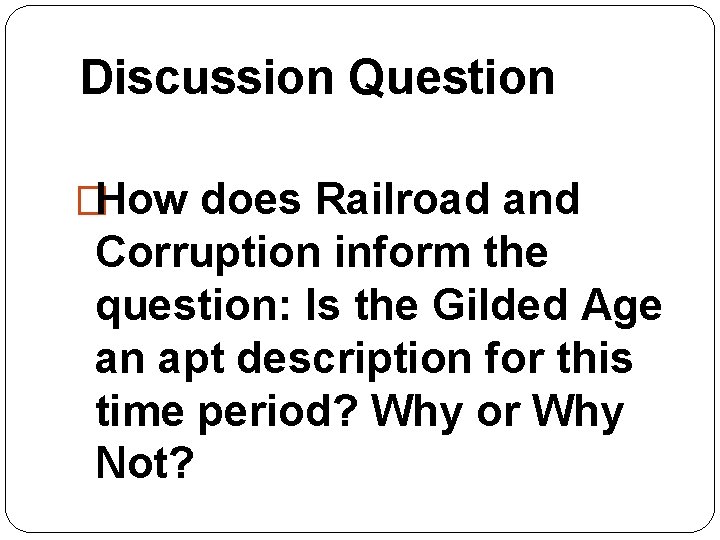 Discussion Question

How does Railroad and Corruption inform the question: Is the Gilded Age an apt description for this time period? Why or Why Not?